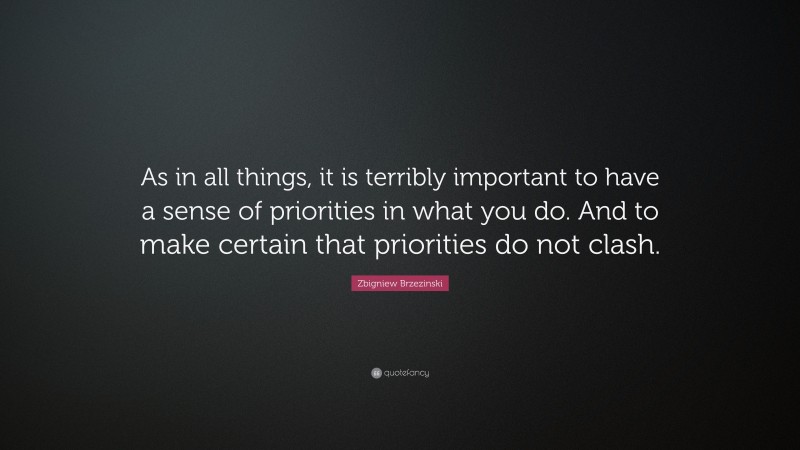 As in all things, it is terribly important to have a sense of priorities in what you do. And to make certain that priorities do not clash.

Zbigniew Brzezinski

quotefancy